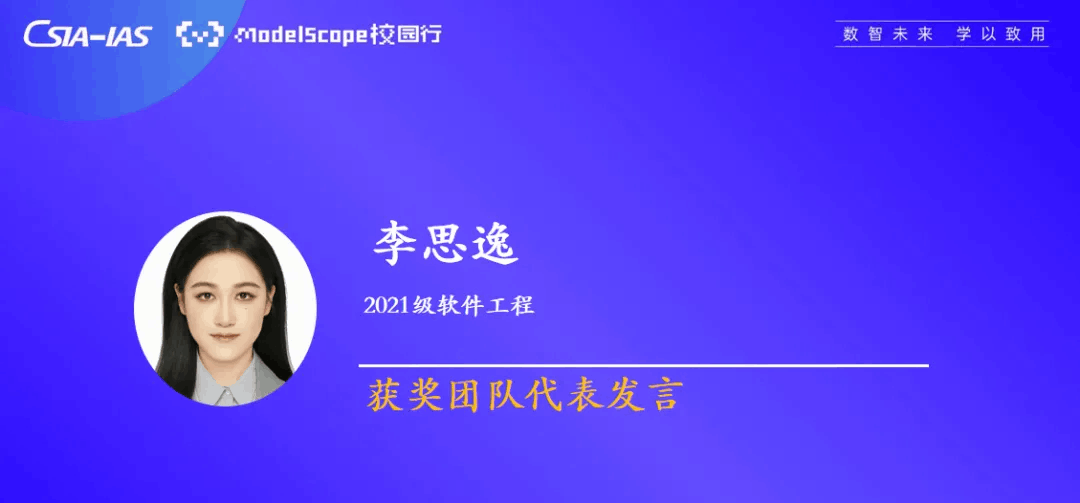 CSIA-IAS ModelScope校园行

数智未来 学以致用

李思逸

2021级软件工程

获奖团队代表发言